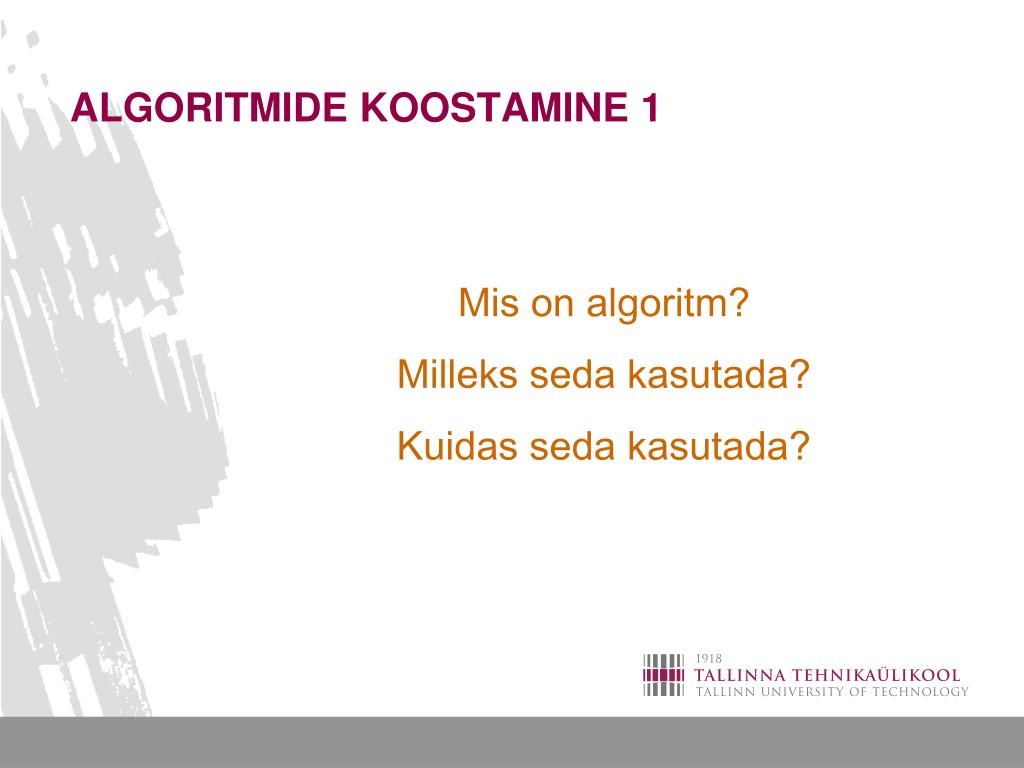 ALGORITMIDE KOOSTAMINE 1

Mis on algoritm?

Milleks seda kasutada?

Kuidas seda kasutada?

1918
TALLINNA TEHNIKAÜLIKOOL
TALLINN UNIVERSITY OF TECHNOLOGY